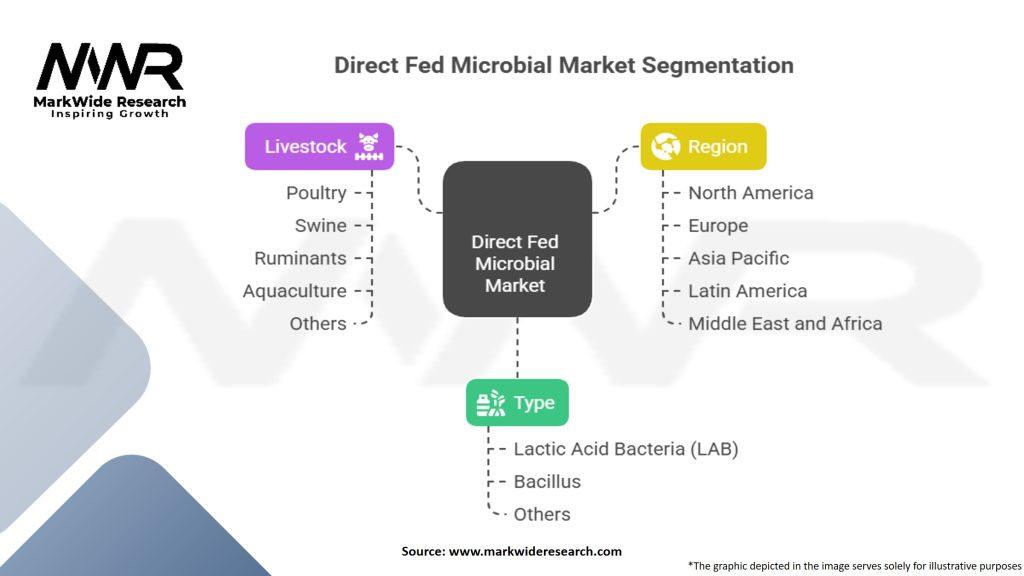 MWR
MarkWide Research
Inspiring Growth

Direct Fed Microbial Market Segmentation

Livestock
Poultry
Swine
Ruminants
Aquaculture
Others

Direct Fed Microbial Market

Region
North America
Europe
Asia Pacific
Latin America
Middle East and Africa

Type
Lactic Acid Bacteria (LAB)
Bacillus
Others

Source: www.markwideresearch.com

*The graphic depicted in the image serves solely for illustrative purposes